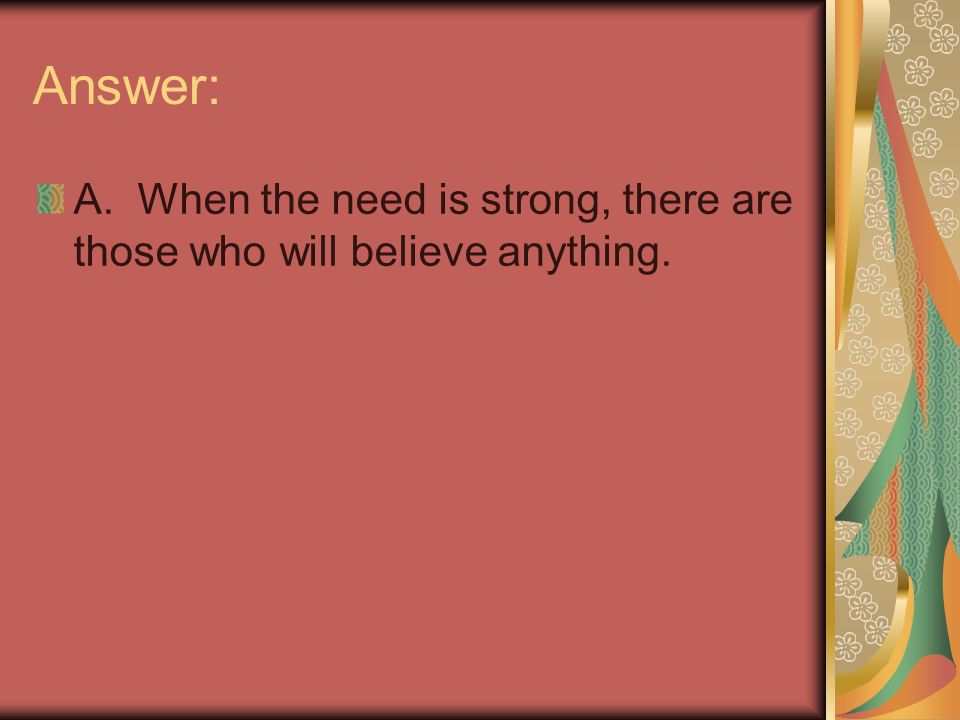 Answer:

A. When the need is strong, there are those who will believe anything.